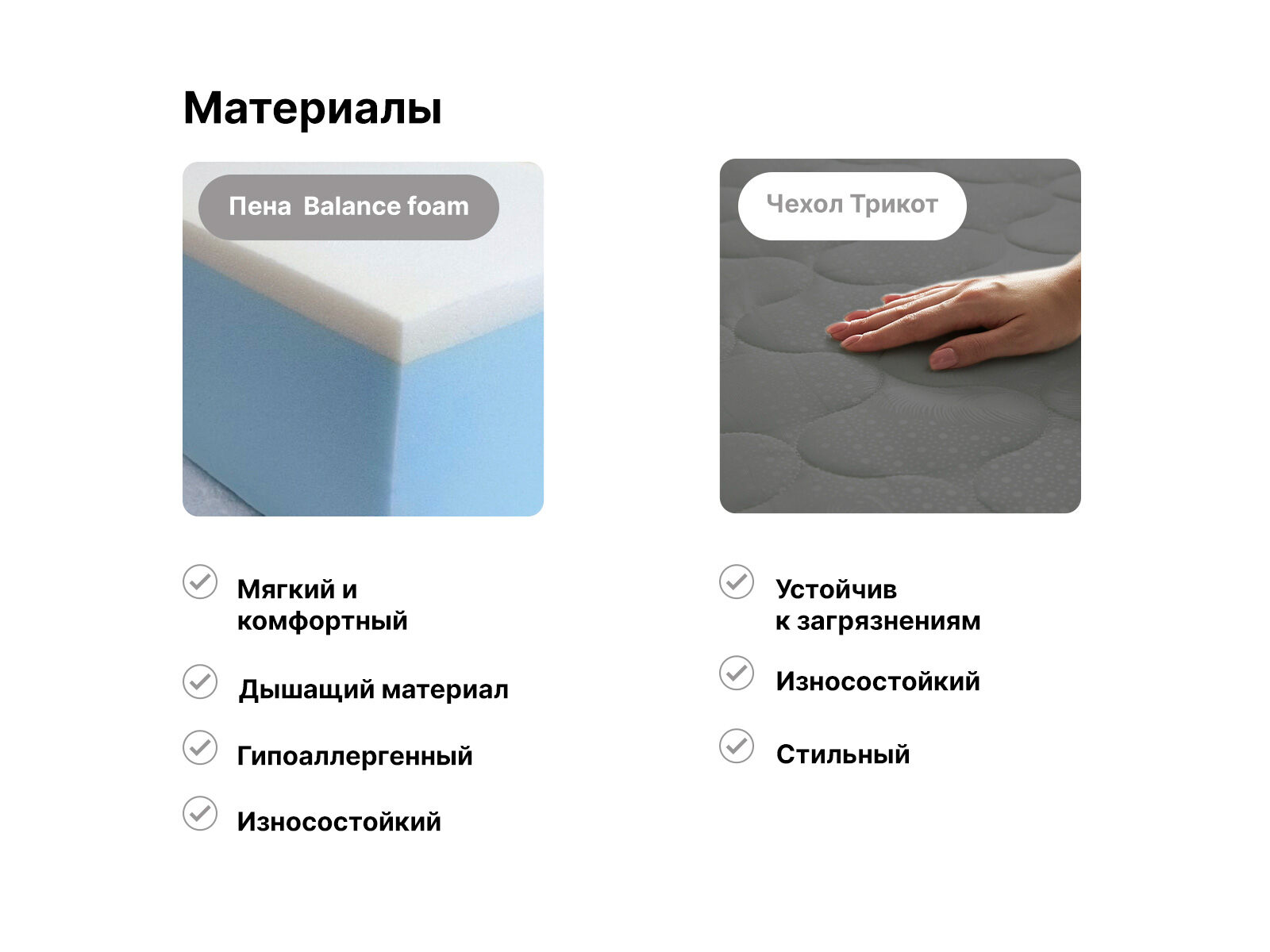 Материалы

Пена Balance foam

Мягкий и комфортный

Дышащий материал

Гипоаллергенный

Износостойкий

Чехол Трикот

Устойчив к загрязнениям

Износостойкий

Стильный